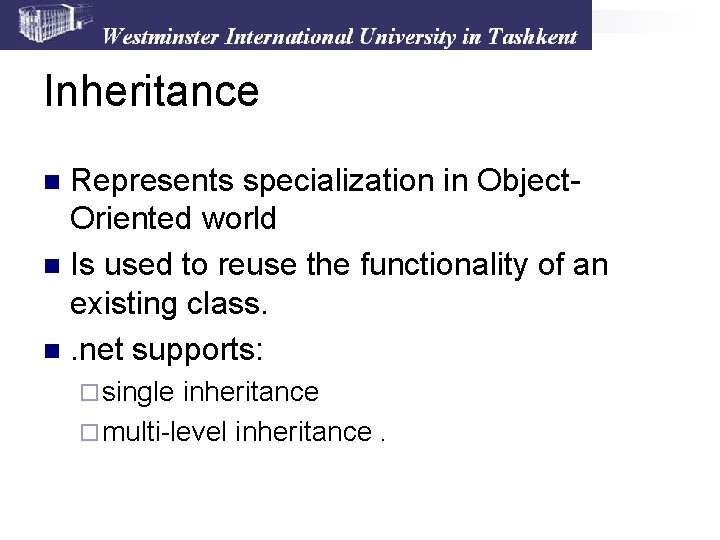 Westminster International University in Tashkent

Inheritance

- Represents specialization in Object-Oriented world
- Is used to reuse the functionality of an existing class.
- .net supports:
  - single inheritance
  - multi-level inheritance .